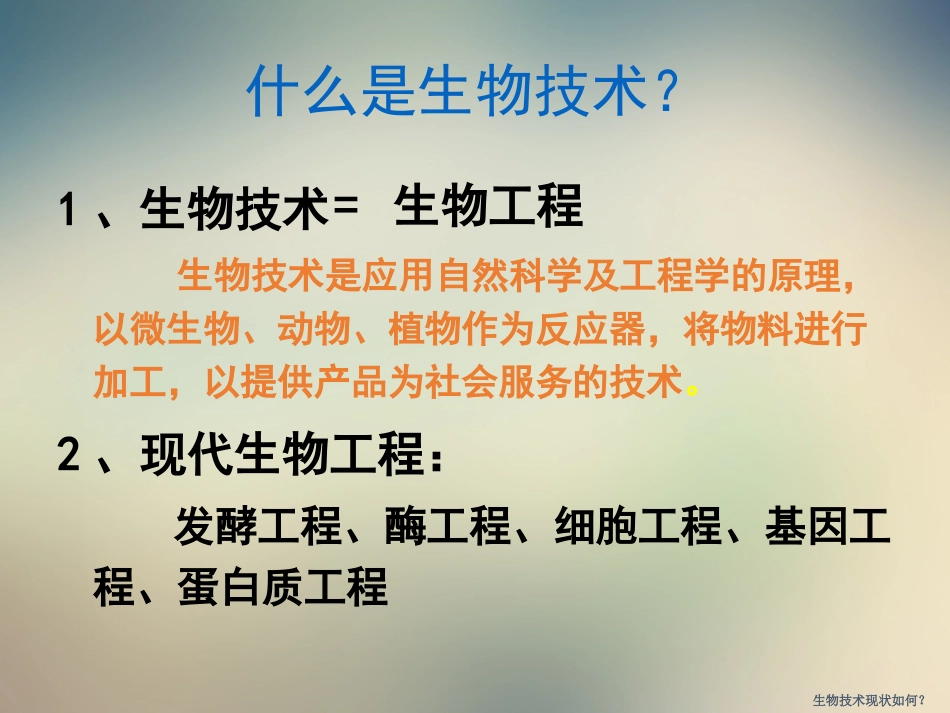 什么是生物技术？

1、生物技术= 生物工程

生物技术是应用自然科学及工程学的原理，以微生物、动物、植物作为反应器，将物料进行加工，以提供产品为社会服务的技术。

2、现代生物工程：

发酵工程、酶工程、细胞工程、基因工程、蛋白质工程

生物技术现状如何？